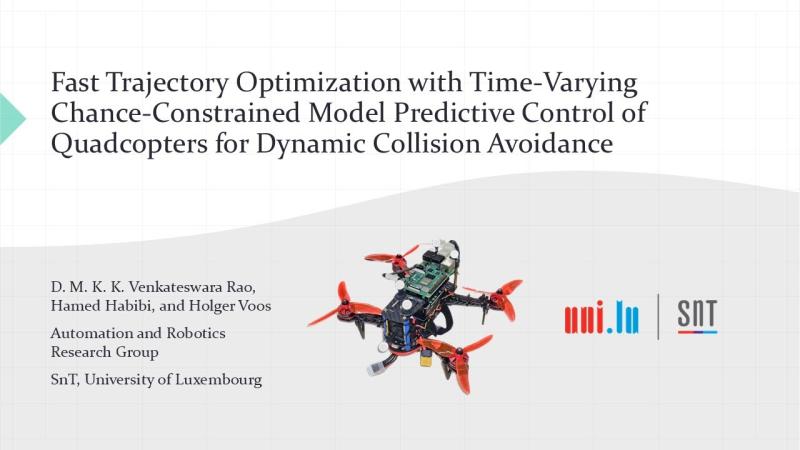 Fast Trajectory Optimization with Time-Varying Chance-Constrained Model Predictive Control of Quadcopters for Dynamic Collision Avoidance

D. M. K. K. Venkateswara Rao, Hamed Habibi, and Holger Voos

Automation and Robotics Research Group

SnT, University of Luxembourg

uni.lu

SNT